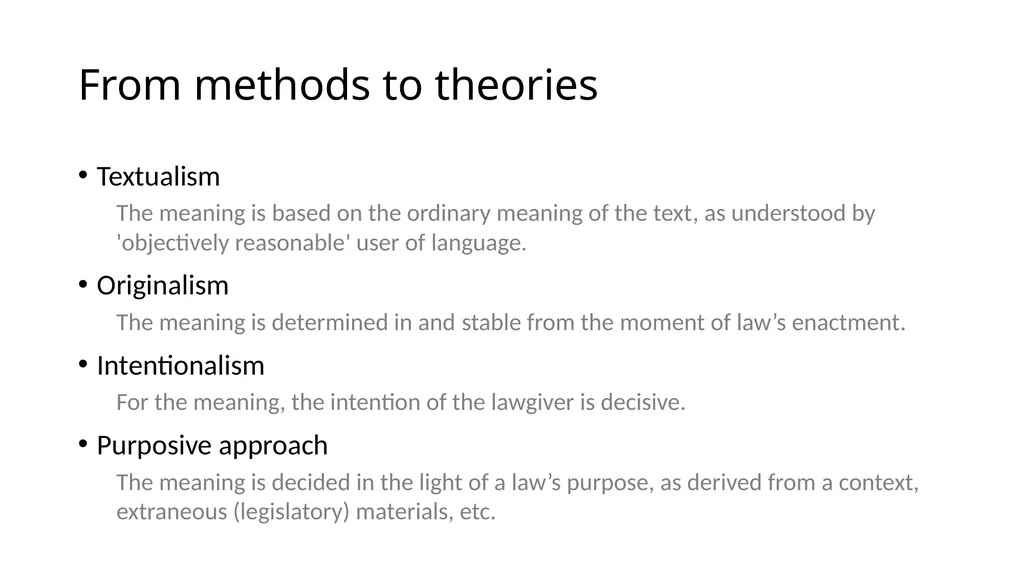 From methods to theories

• Textualism

The meaning is based on the ordinary meaning of the text, as understood by 'objectively reasonable' user of language.

• Originalism

The meaning is determined in and stable from the moment of law’s enactment.

• Intentionalism

For the meaning, the intention of the lawgiver is decisive.

• Purposive approach

The meaning is decided in the light of a law’s purpose, as derived from a context, extraneous (legislatory) materials, etc.